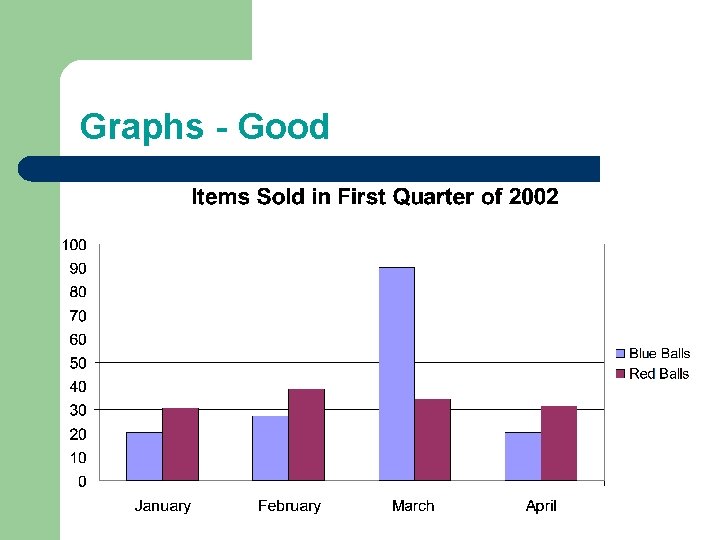 Graphs - Good

Items Sold in First Quarter of 2002

100
90
80
70
60
50
40
30
20
10
0

January February March April

Blue Balls
Red Balls